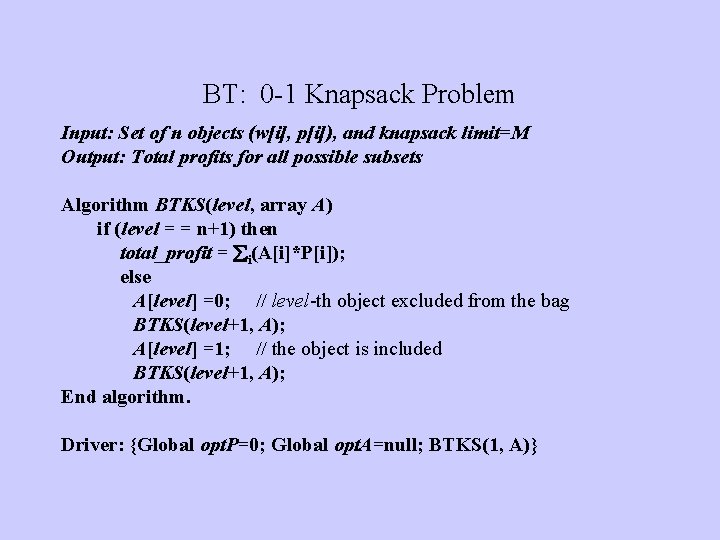 BT: 0-1 Knapsack Problem

Input: Set of n objects (w[i], p[i]), and knapsack limit=M
Output: Total profits for all possible subsets

Algorithm BTKS(level, array A)
if (level = = n+1) then
total_profit = $\sum_i$(A[i]*P[i]);
else
A[level] =0; // level-th object excluded from the bag
BTKS(level+1, A);
A[level] =1; // the object is included
BTKS(level+1, A);
End algorithm.

Driver: {Global optP=0; Global optA=null; BTKS(1, A)}